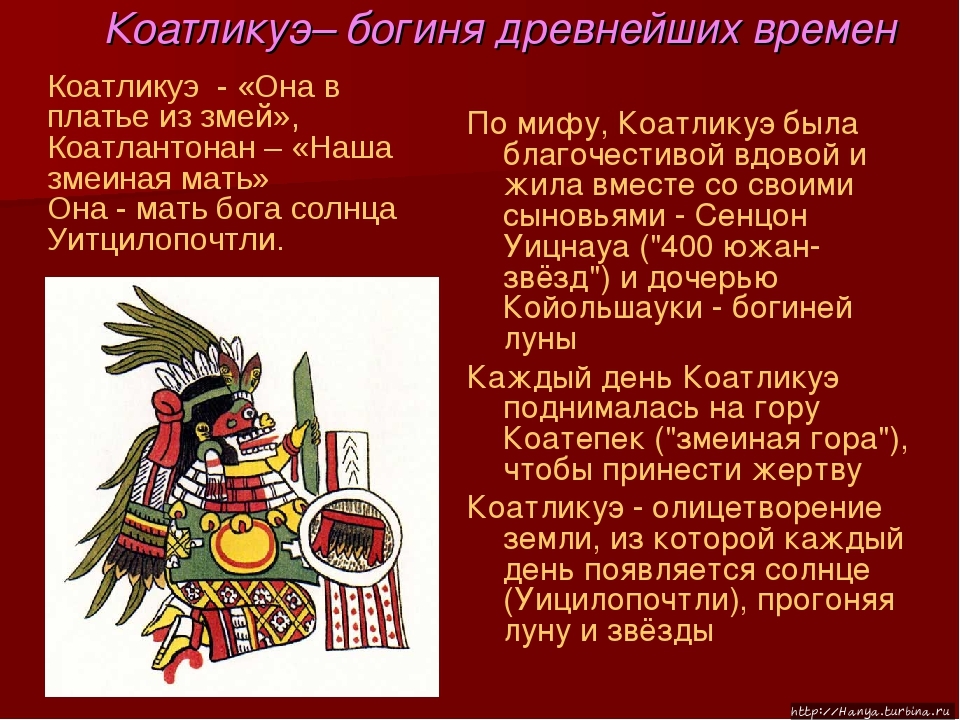 Коатликуэ– богиня древнейших времен

Коатликуэ - «Она в платье из змей», Коатлантонан – «Наша змеиная мать»
Она - мать бога солнца Уитцилопочтли.

По мифу, Коатликуэ была благочестивой вдовой и жила вместе со своими сыновьями - Сенцон Уицнауа ("400 южан-звёзд") и дочерью Койольшауки - богиней луны

Каждый день Коатликуэ поднималась на гору Коатепек ("змеиная гора"), чтобы принести жертву

Коатликуэ - олицетворение земли, из которой каждый день появляется солнце (Уицилопочтли), прогоняя луну и звёзды

http://Hanya.turbina.ru